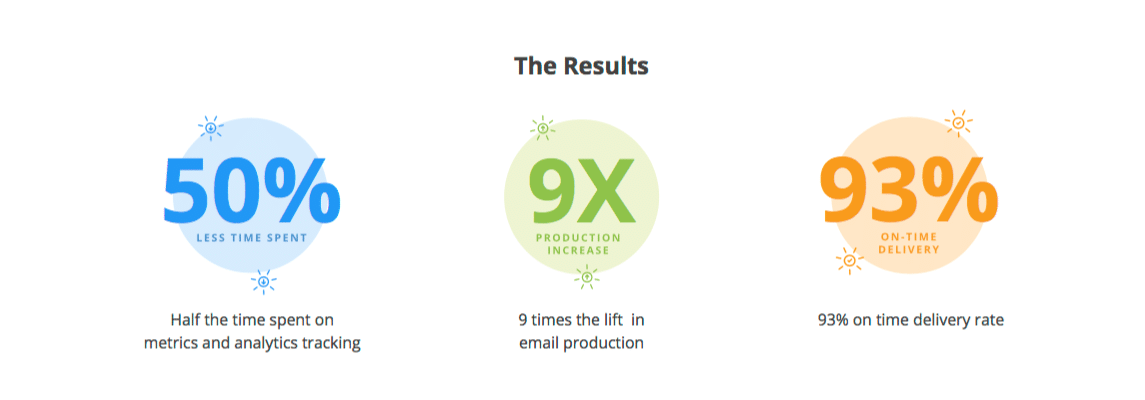 The Results

50%
LESS TIME SPENT

Half the time spent on metrics and analytics tracking

9X
PRODUCTION INCREASE

9 times the lift in email production

93%
ON-TIME DELIVERY

93% on time delivery rate